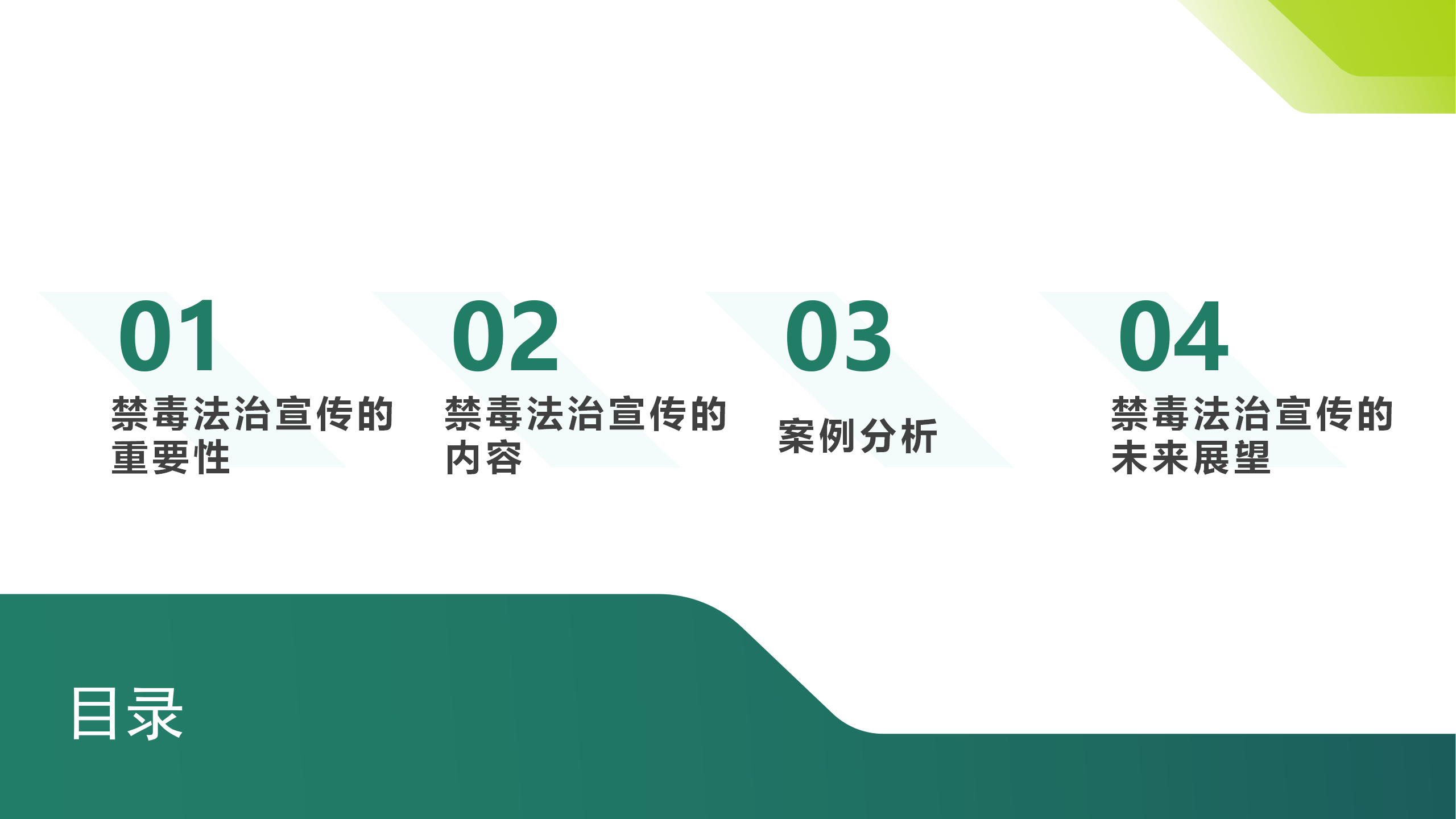 01
禁毒法治宣传的重要性

02
禁毒法治宣传的内容

03
案例分析

04
禁毒法治宣传的未来展望

目录